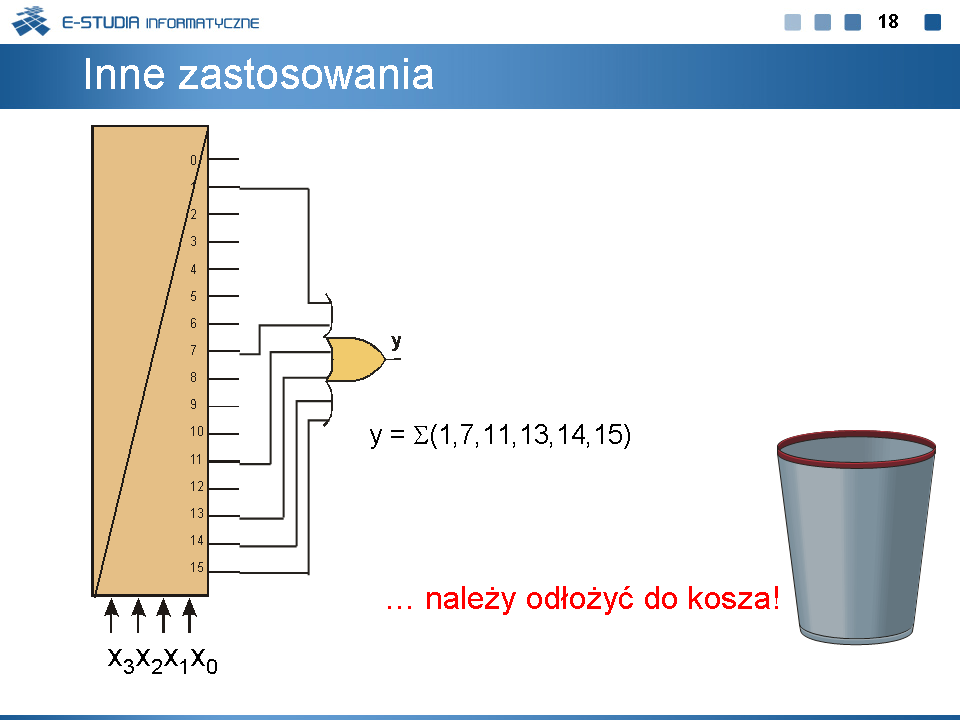 E-STUDIA INFORMATYCZNE

18

Inne zastosowania

0
1
2
3
4
5
6
7
8
9
10
11
12
13
14
15

y

$y = \Sigma(1,7,11,13,14,15)$

… należy odłożyć do kosza!

$x_3x_2x_1x_0$